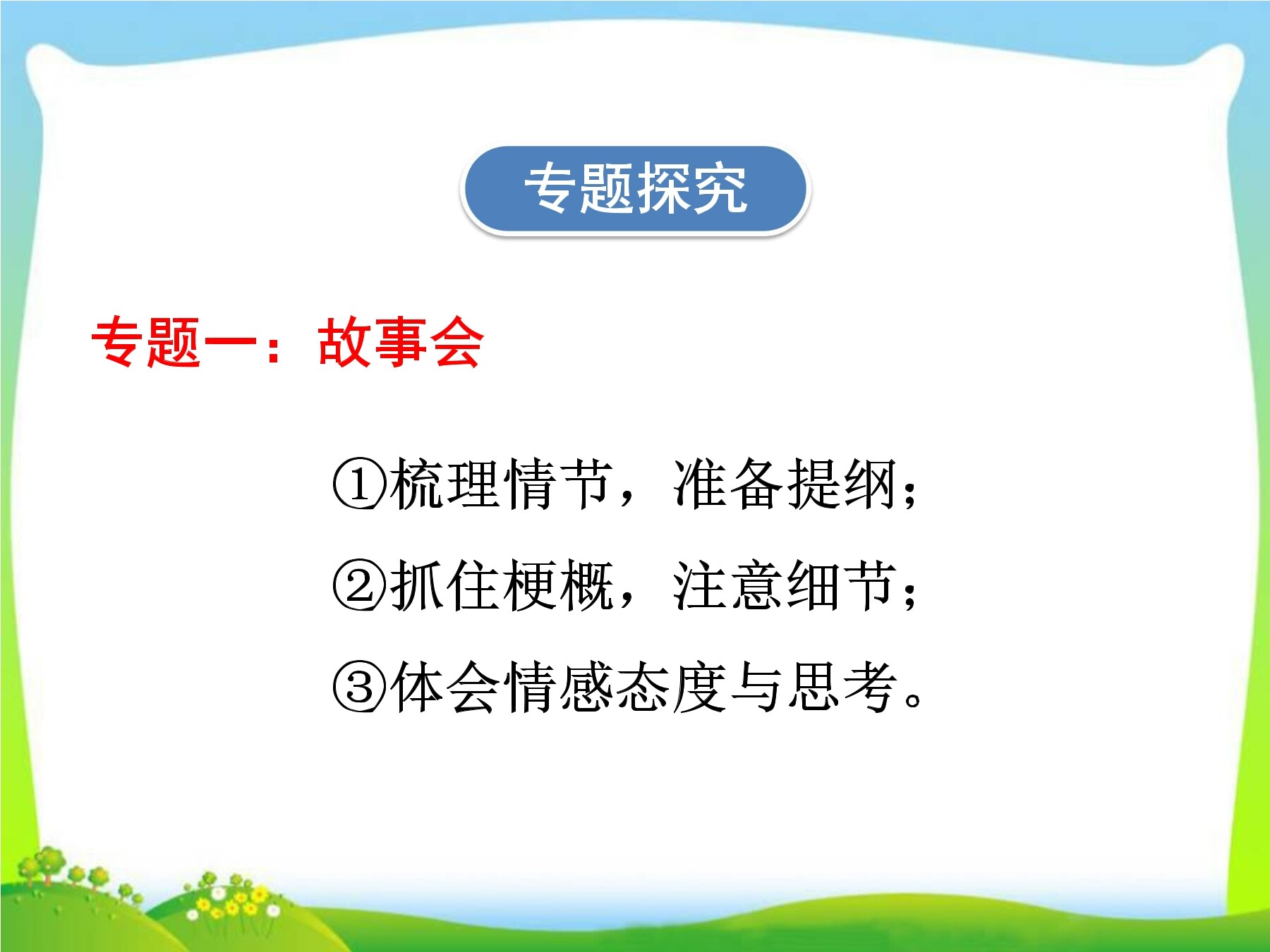 专题探究

专题一：故事会

①梳理情节，准备提纲；

②抓住梗概，注意细节；

③体会情感态度与思考。